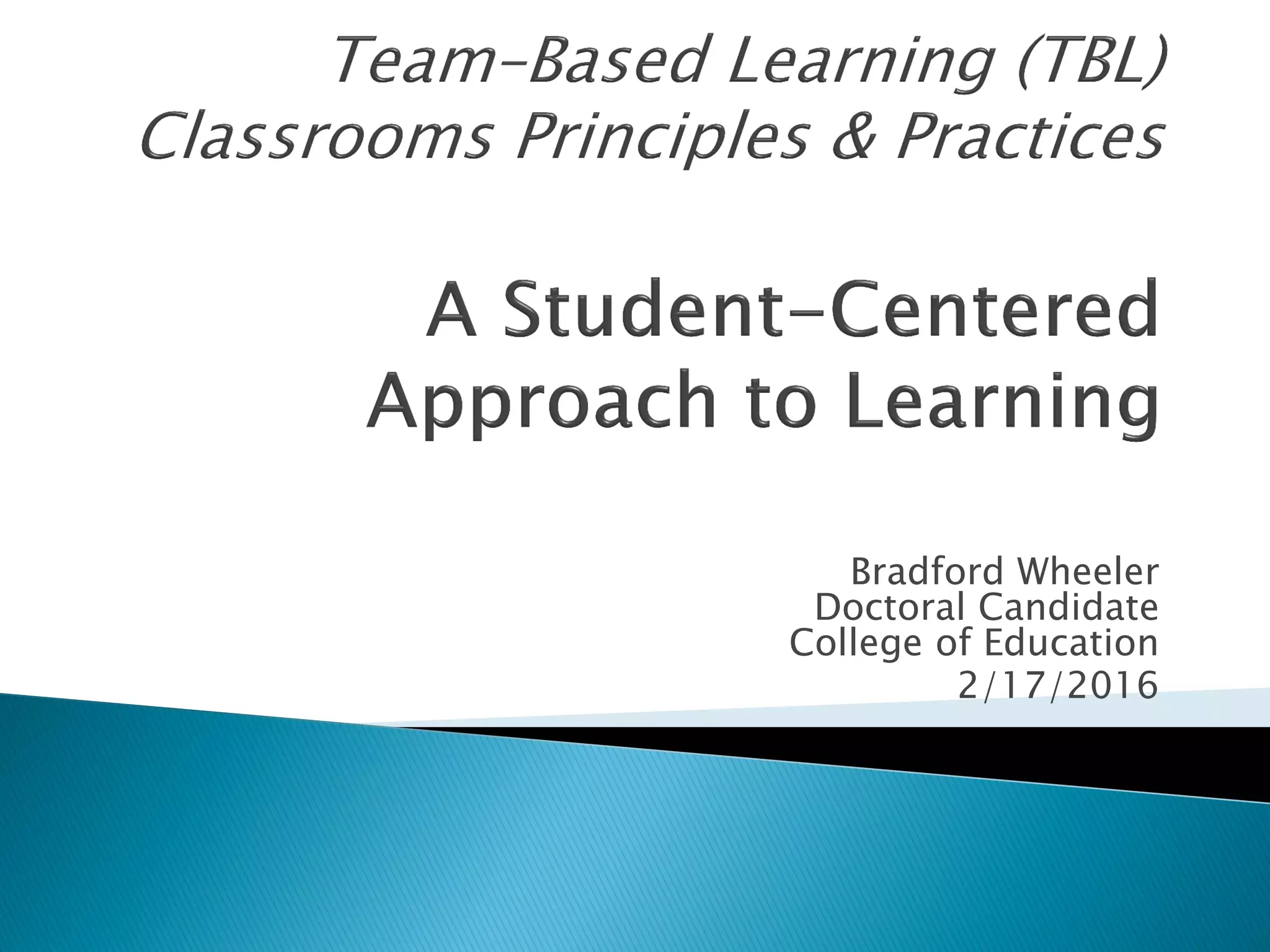 Team-Based Learning (TBL) Classrooms Principles & Practices

A Student-Centered Approach to Learning

Bradford Wheeler
Doctoral Candidate
College of Education
2/17/2016